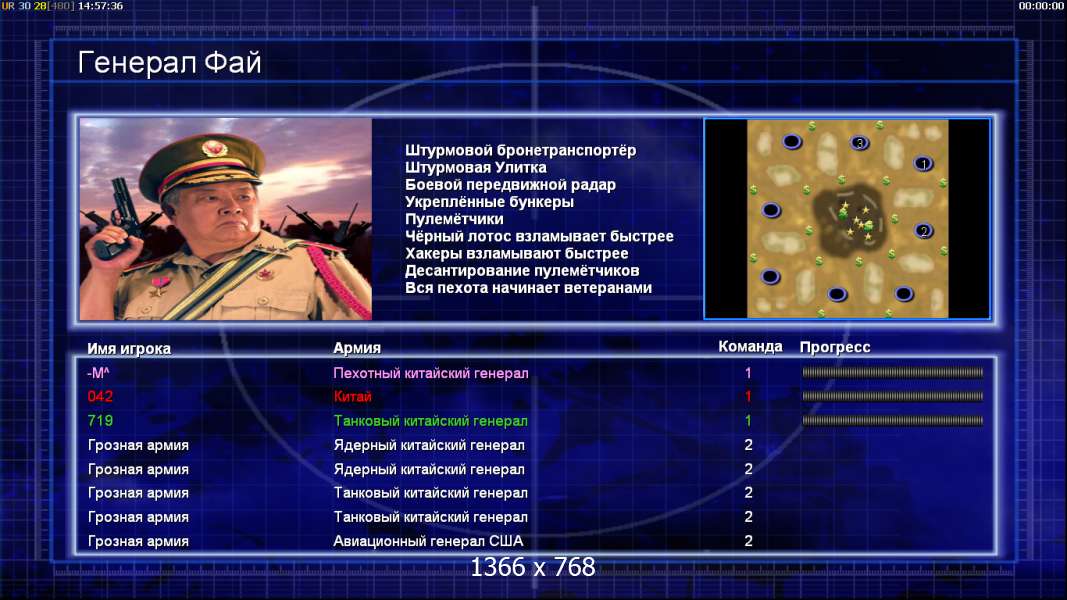 UR 30 28[480] 14:57:36

00:00:00

Генерал Фай

Штурмовой бронетранспортёр
Штурмовая Улитка
Боевой передвижной радар
Укреплённые бункеры
Пулемётчики
Чёрный лотос взламывает быстрее
Хакеры взламывают быстрее
Десантирование пулемётчиков
Вся пехота начинает ветеранами

3
1
2

| Имя игрока | Армия | Команда | Прогресс |
|---|---|---|---|
| -M^ | Пехотный китайский генерал | 1 | |
| 042 | Китай | 1 | |
| 719 | Танковый китайский генерал | 1 | |
| Грозная армия | Ядерный китайский генерал | 2 | |
| Грозная армия | Ядерный китайский генерал | 2 | |
| Грозная армия | Танковый китайский генерал | 2 | |
| Грозная армия | Танковый китайский генерал | 2 | |
| Грозная армия | Авиационный генерал США | 2 | |

1366 x 768